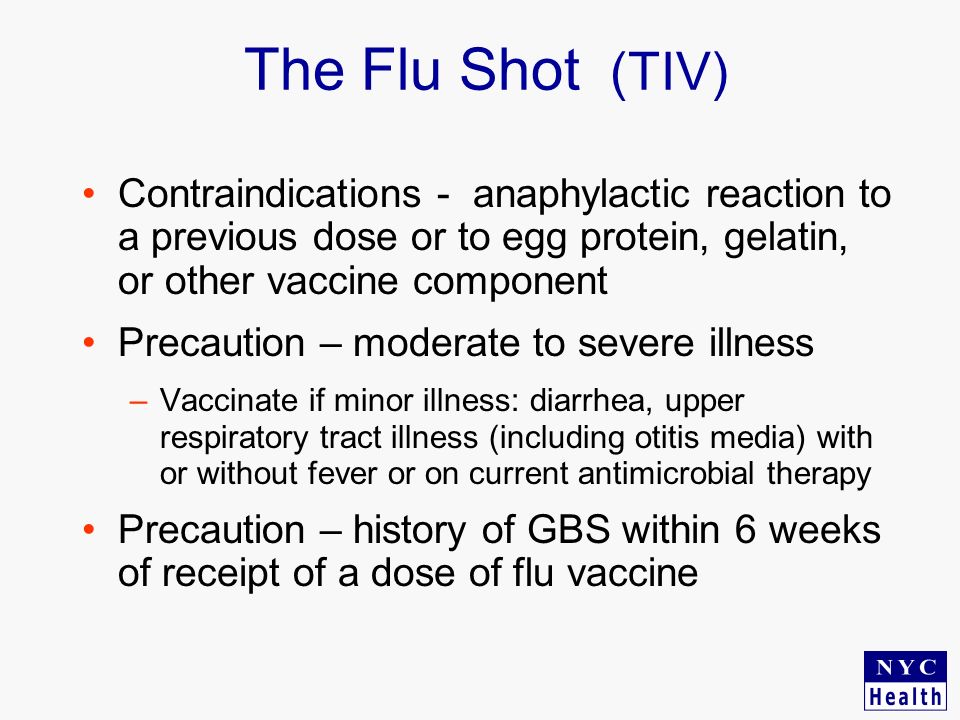 The Flu Shot (TIV)

• Contraindications - anaphylactic reaction to a previous dose or to egg protein, gelatin, or other vaccine component

• Precaution – moderate to severe illness

– Vaccinate if minor illness: diarrhea, upper respiratory tract illness (including otitis media) with or without fever or on current antimicrobial therapy

• Precaution – history of GBS within 6 weeks of receipt of a dose of flu vaccine

NYC
Health